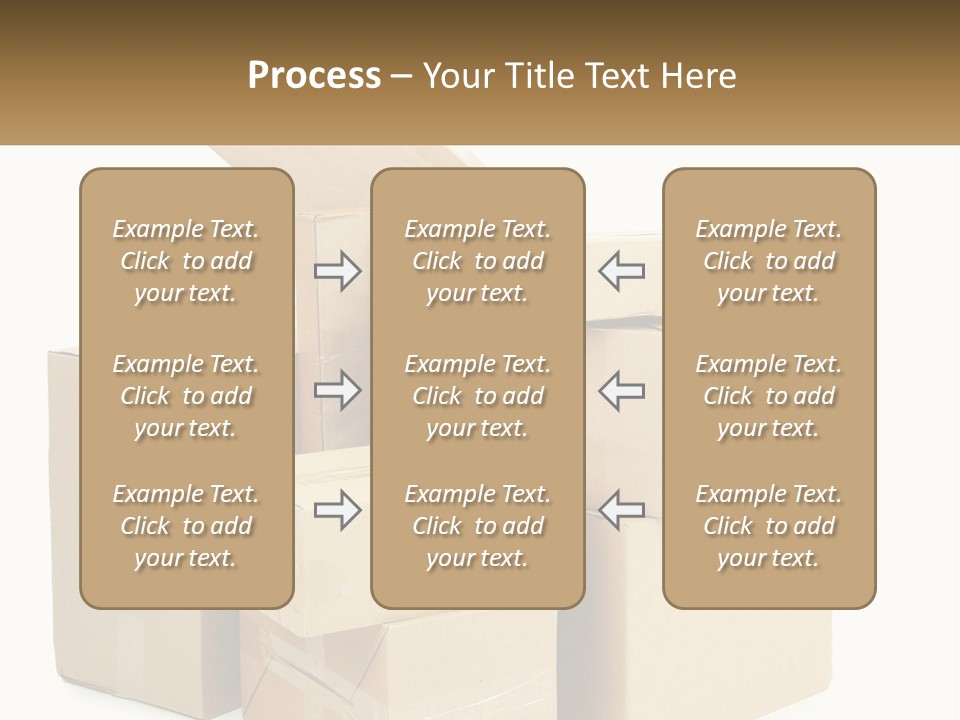 Process – Your Title Text Here

Example Text. Click to add your text.

Example Text. Click to add your text.

Example Text. Click to add your text.

Example Text. Click to add your text.

Example Text. Click to add your text.

Example Text. Click to add your text.

Example Text. Click to add your text.

Example Text. Click to add your text.

Example Text. Click to add your text.